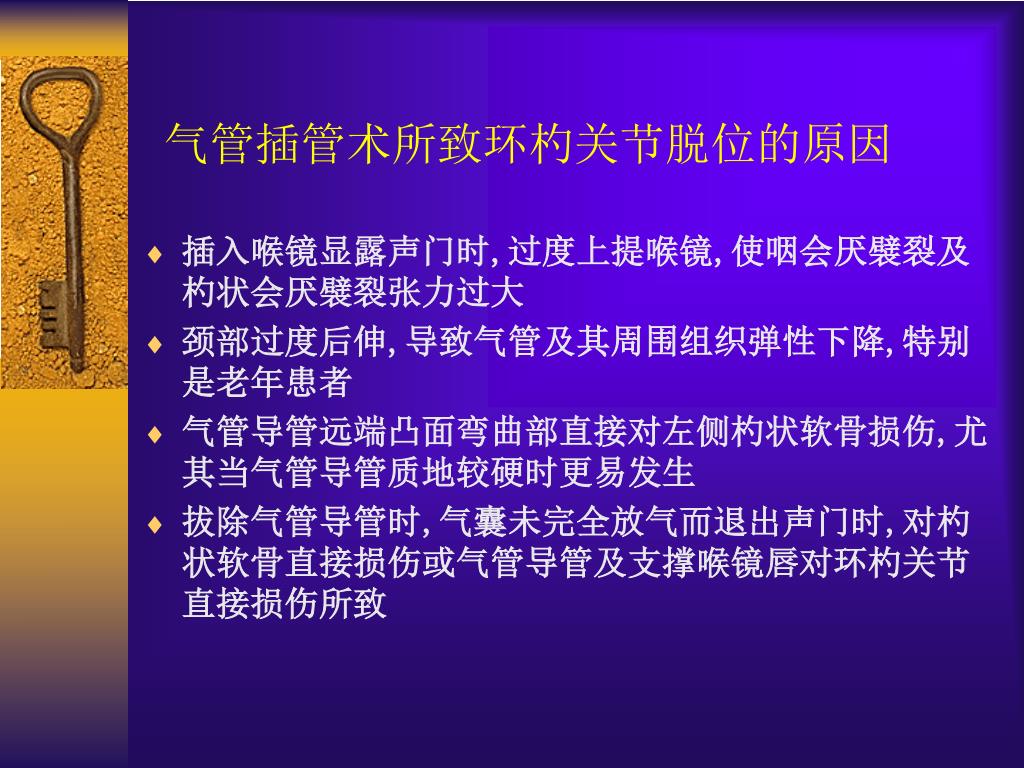 气管插管术所致环杓关节脱位的原因

♦ 插入喉镜显露声门时, 过度上提喉镜, 使咽会厌襞裂及杓状会厌襞裂张力过大
♦ 颈部过度后伸, 导致气管及其周围组织弹性下降, 特别是老年患者
♦ 气管导管远端凸面弯曲部直接对左侧杓状软骨损伤, 尤其当气管导管质地较硬时更易发生
♦ 拔除气管导管时, 气囊未完全放气而退出声门时, 对杓状软骨直接损伤或气管导管及支撑喉镜唇对环杓关节直接损伤所致